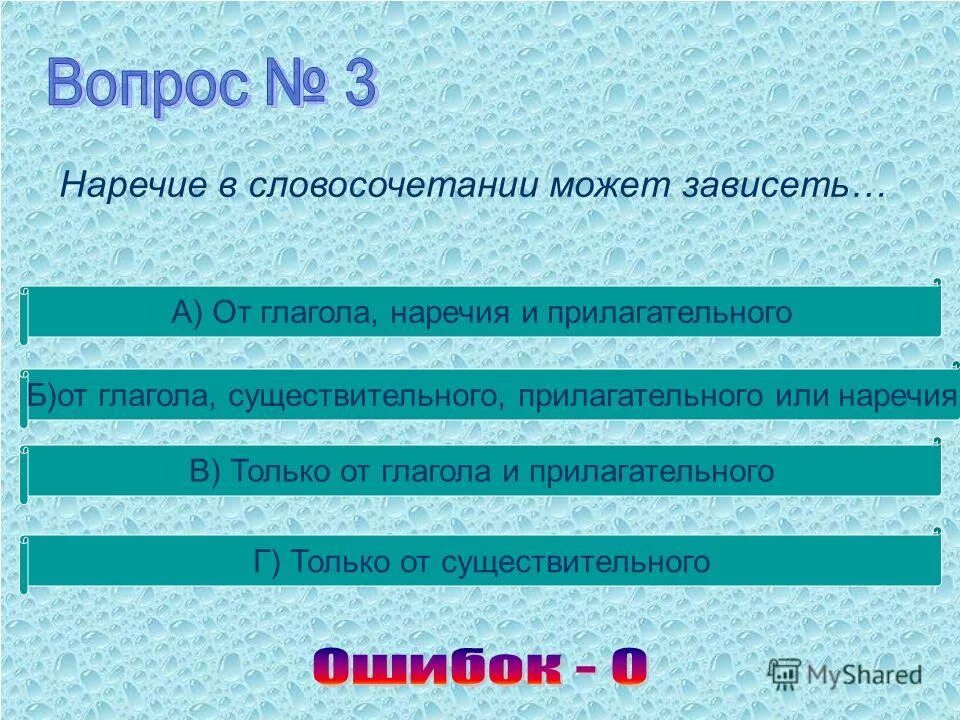 Вопрос № 3

Наречие в словосочетании может зависеть…

А) От глагола, наречия и прилагательного

Б)от глагола, существительного, прилагательного или наречия

В) Только от глагола и прилагательного

Г) Только от существительного

Ошибок - 0

MyShared